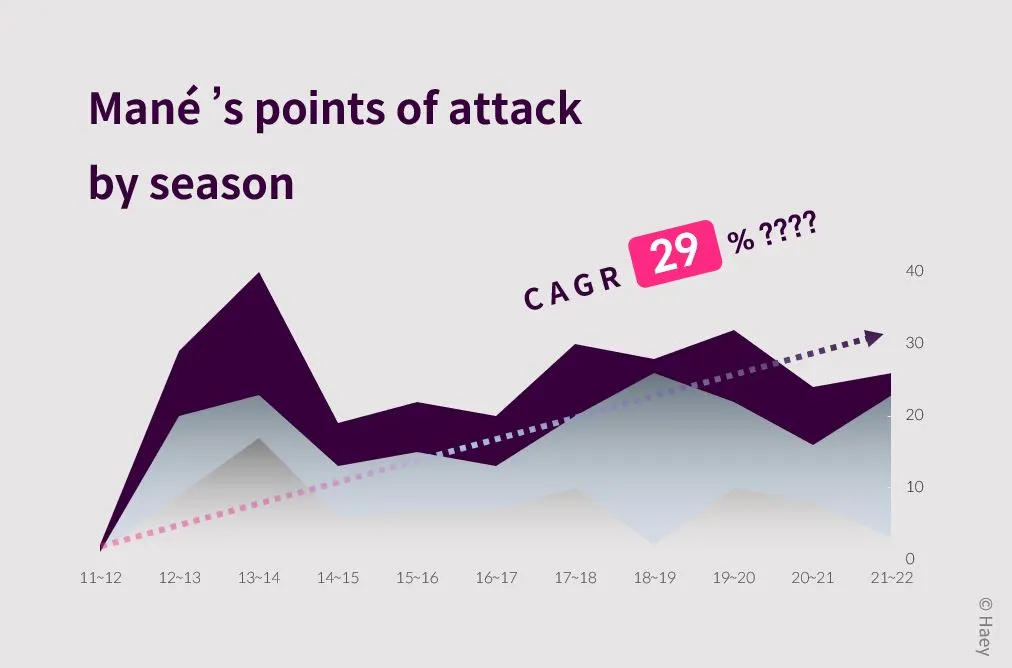 Mané 's points of attack by season

CAGR 29 % ????

40
30
20
10
0

11~12 12~13 13~14 14~15 15~16 16~17 17~18 18~19 19~20 20~21 21~22

© Haey